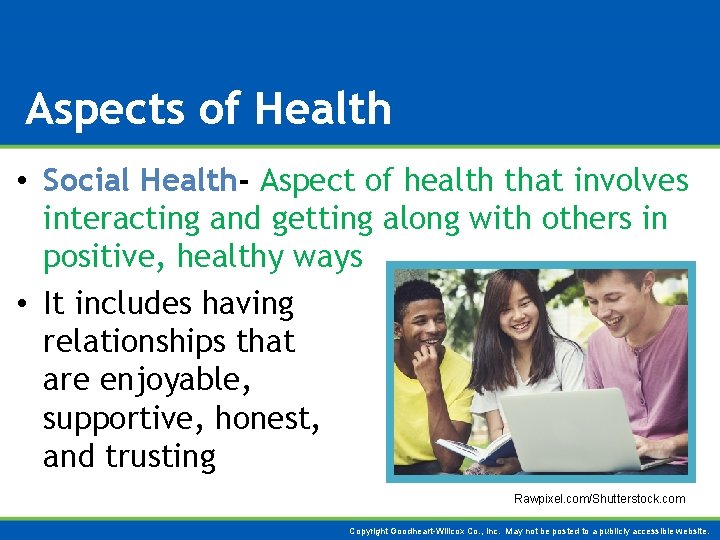 Aspects of Health

• Social Health- Aspect of health that involves interacting and getting along with others in positive, healthy ways

• It includes having relationships that are enjoyable, supportive, honest, and trusting

Rawpixel.com/Shutterstock.com

Copyright Goodheart-Willcox Co., Inc. May not be posted to a publicly accessible website.